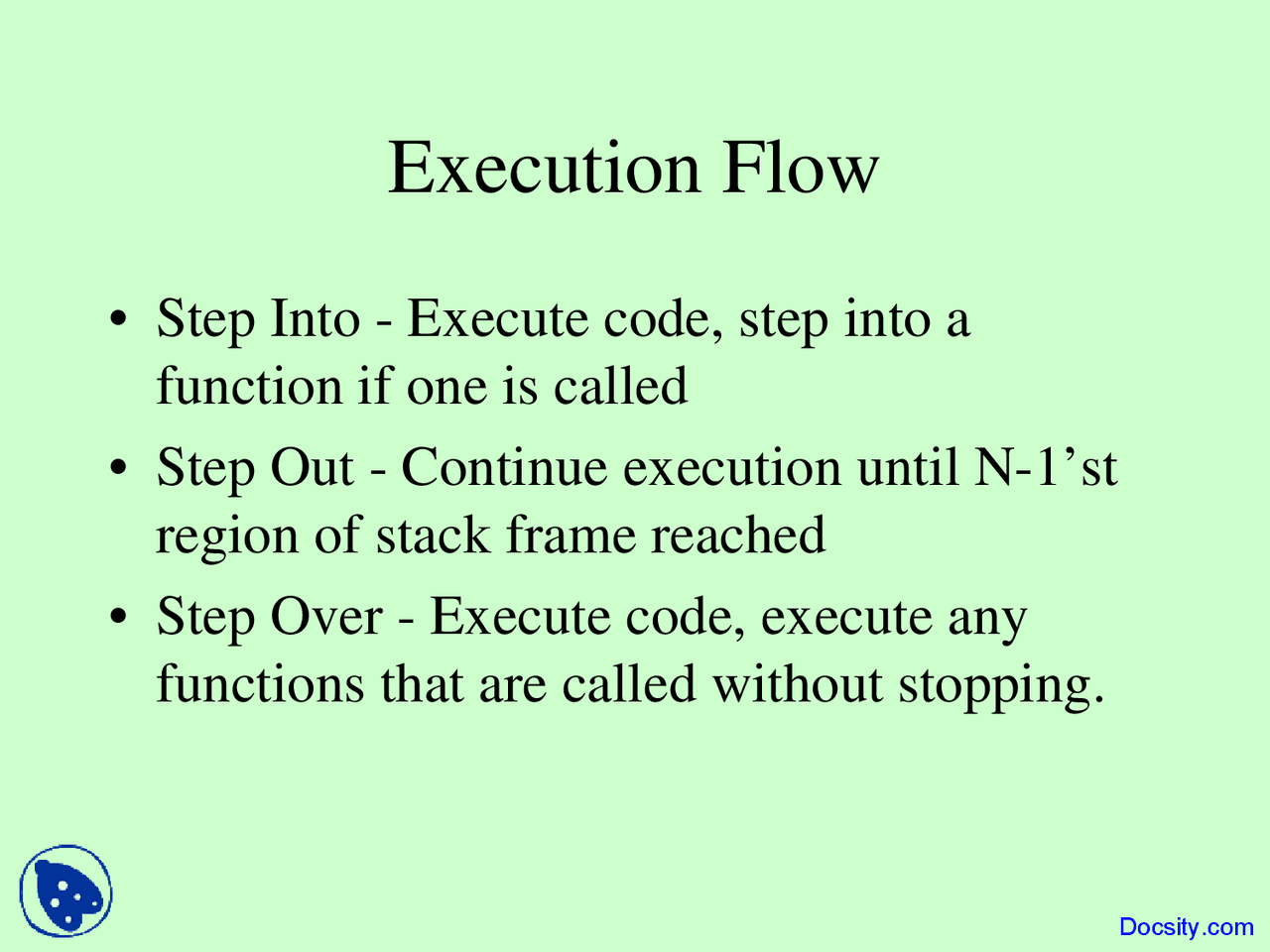 Execution Flow

• Step Into - Execute code, step into a function if one is called

• Step Out - Continue execution until N-1’st region of stack frame reached

• Step Over - Execute code, execute any functions that are called without stopping.

Docsity.com